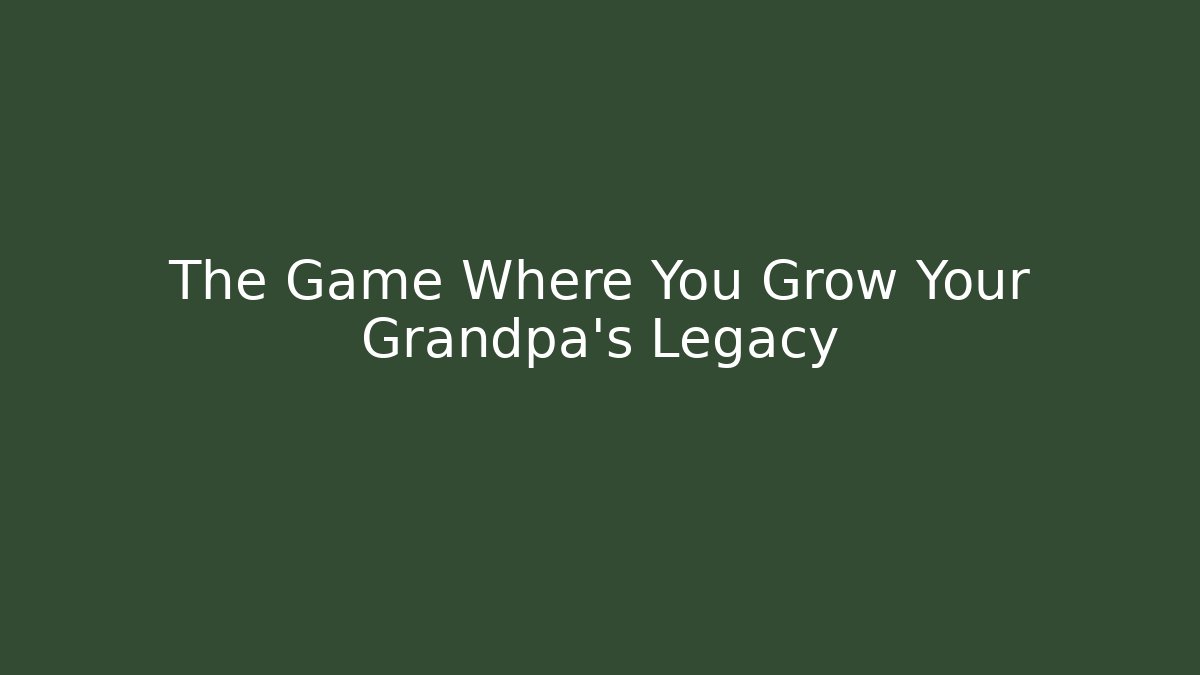 The Game Where You Grow Your Grandpa's Legacy